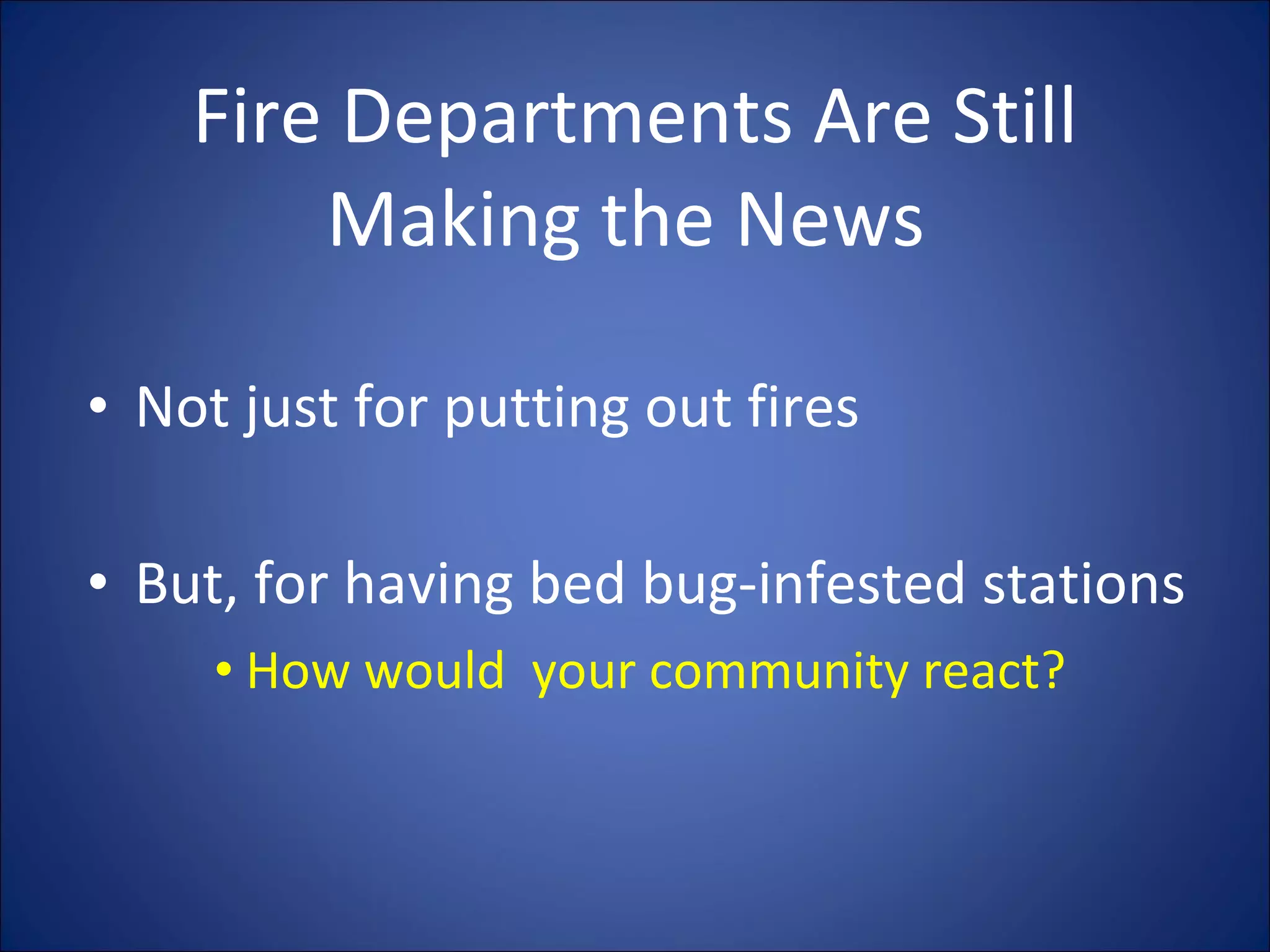 Fire Departments Are Still Making the News

• Not just for putting out fires

• But, for having bed bug-infested stations

• How would  your community react?